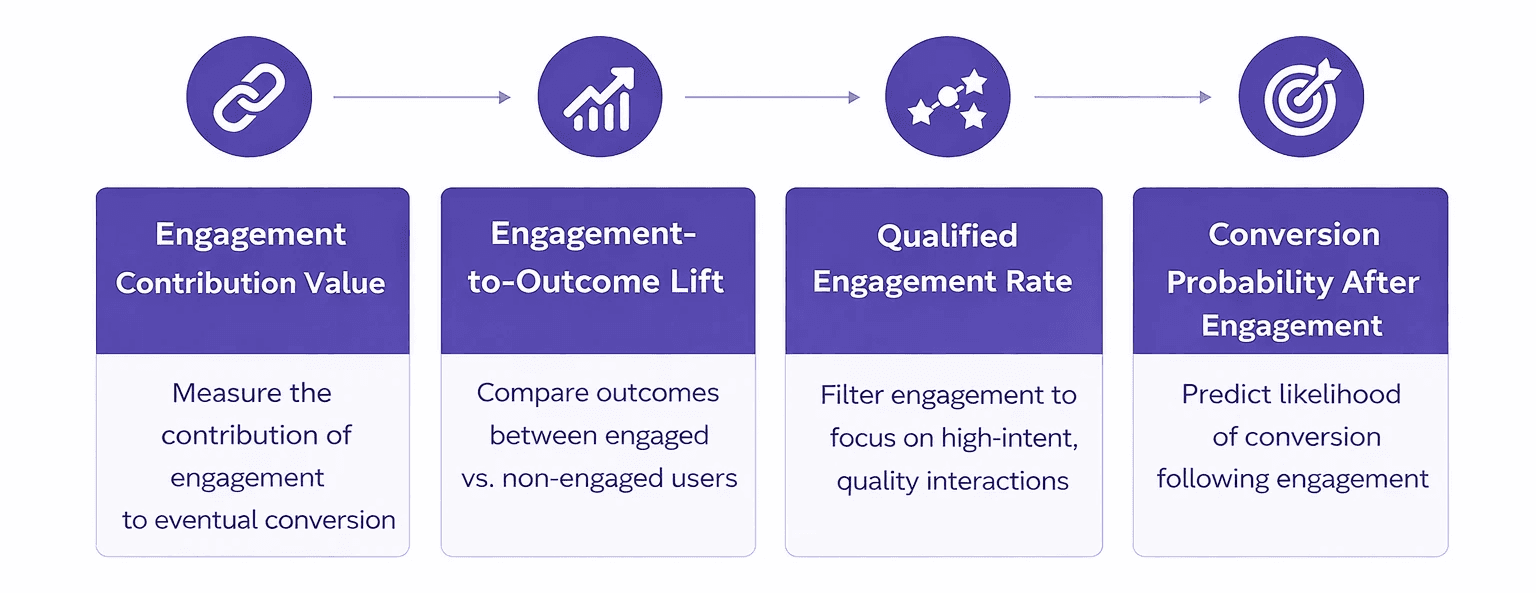 Engagement Contribution Value

Measure the contribution of engagement to eventual conversion

Engagement-to-Outcome Lift

Compare outcomes between engaged vs. non-engaged users

Qualified Engagement Rate

Filter engagement to focus on high-intent, quality interactions

Conversion Probability After Engagement

Predict likelihood of conversion following engagement